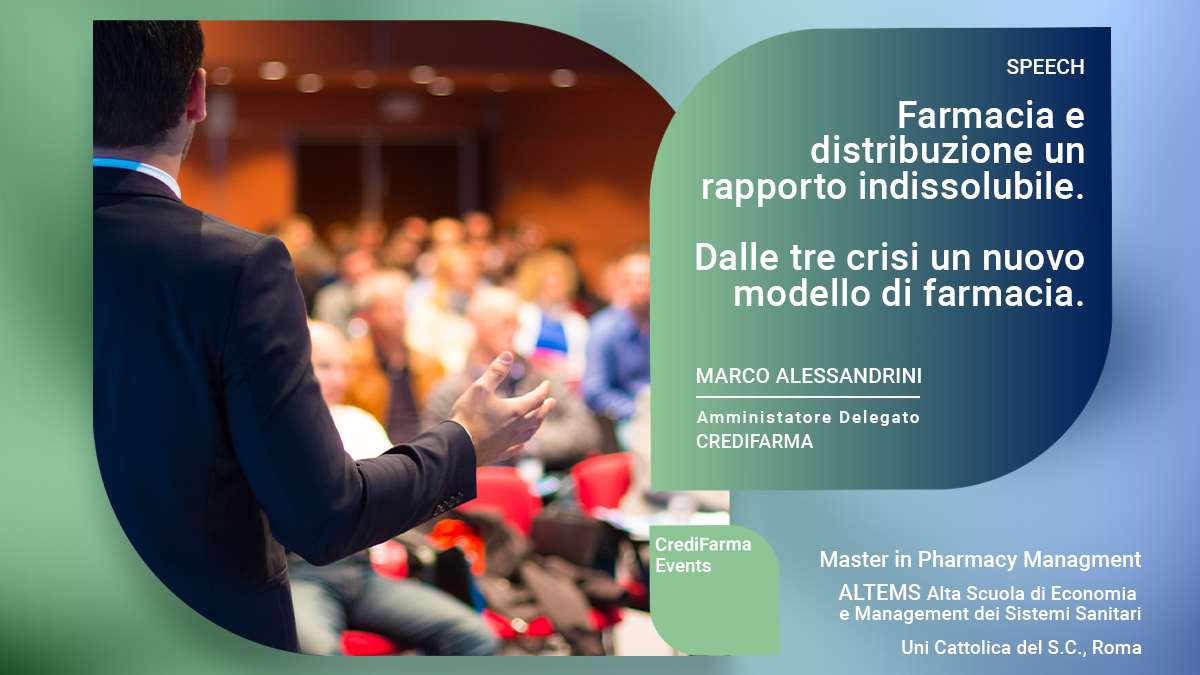 SPEECH

Farmacia e distribuzione un rapporto indissolubile.

Dalle tre crisi un nuovo modello di farmacia.

MARCO ALESSANDRINI

Amministatore Delegato
CREDIFARMA

CrediFarma Events

Master in Pharmacy Managment

ALTEMS Alta Scuola di Economia e Management dei Sistemi Sanitari

Uni Cattolica del S.C., Roma